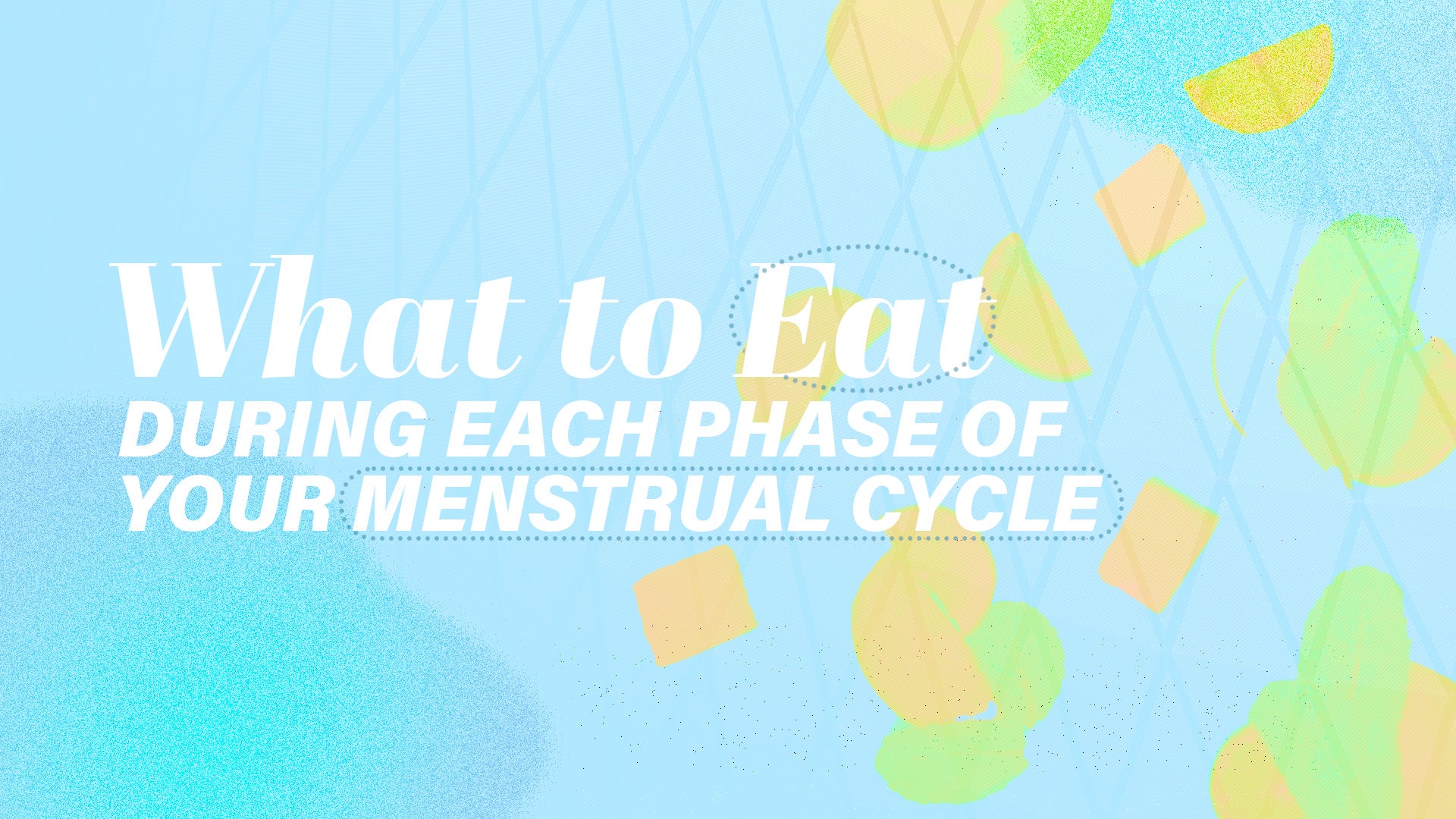 What to Eat
DURING EACH PHASE OF YOUR MENSTRUAL CYCLE